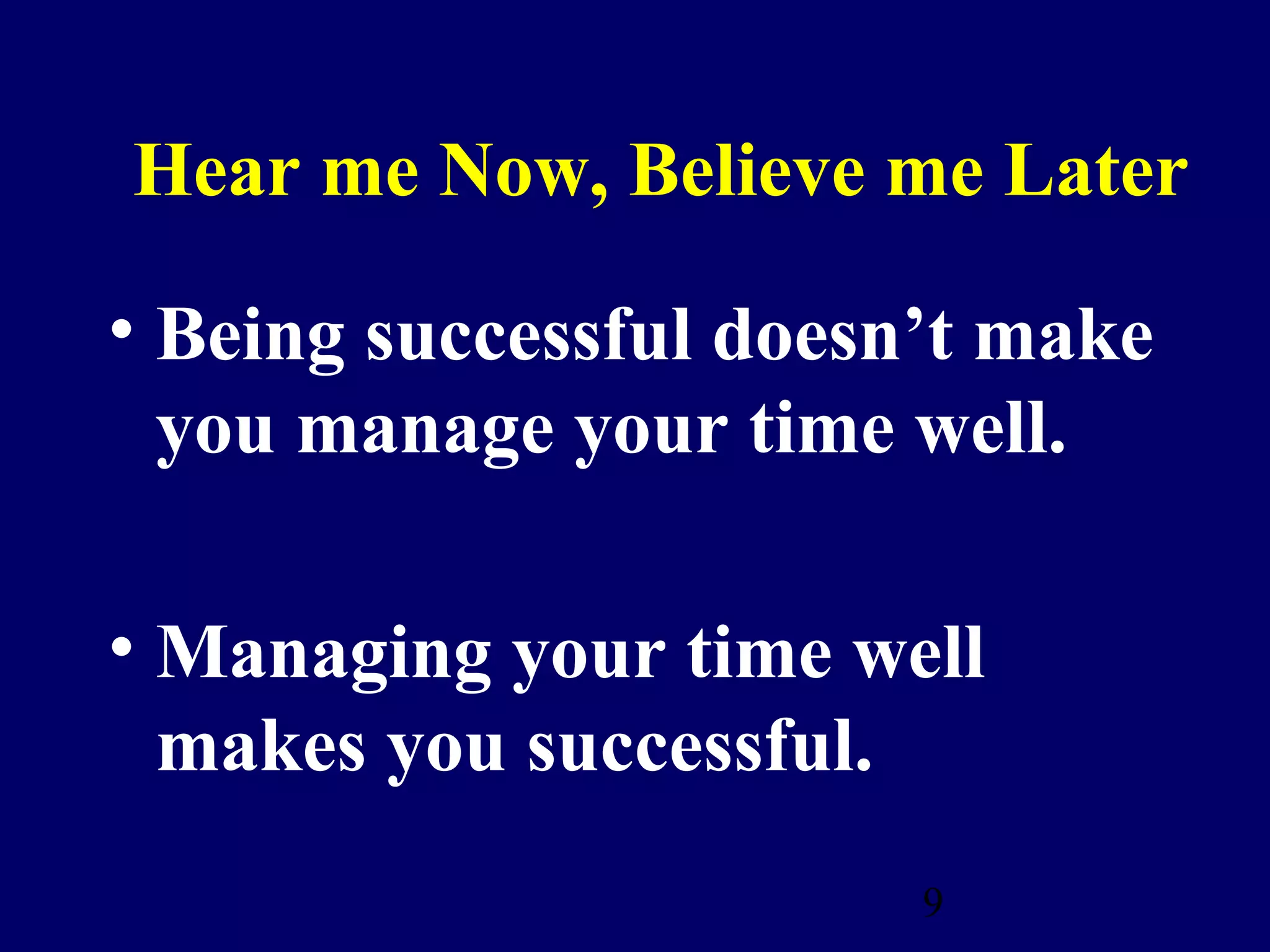 Hear me Now, Believe me Later

• Being successful doesn’t make you manage your time well.

• Managing your time well makes you successful.

9